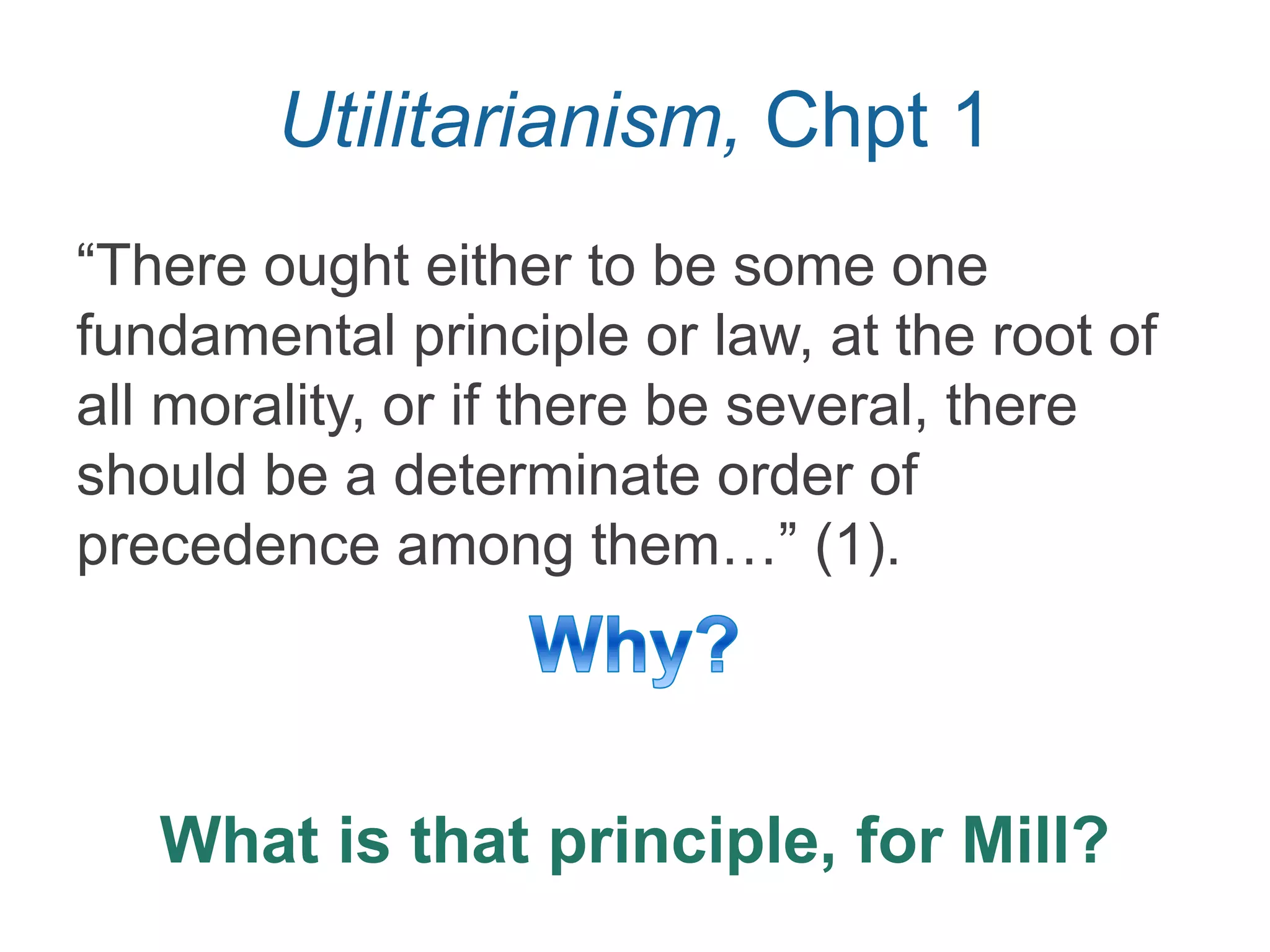 Utilitarianism, Chpt 1

“There ought either to be some one fundamental principle or law, at the root of all morality, or if there be several, there should be a determinate order of precedence among them…” (1).

Why?

What is that principle, for Mill?